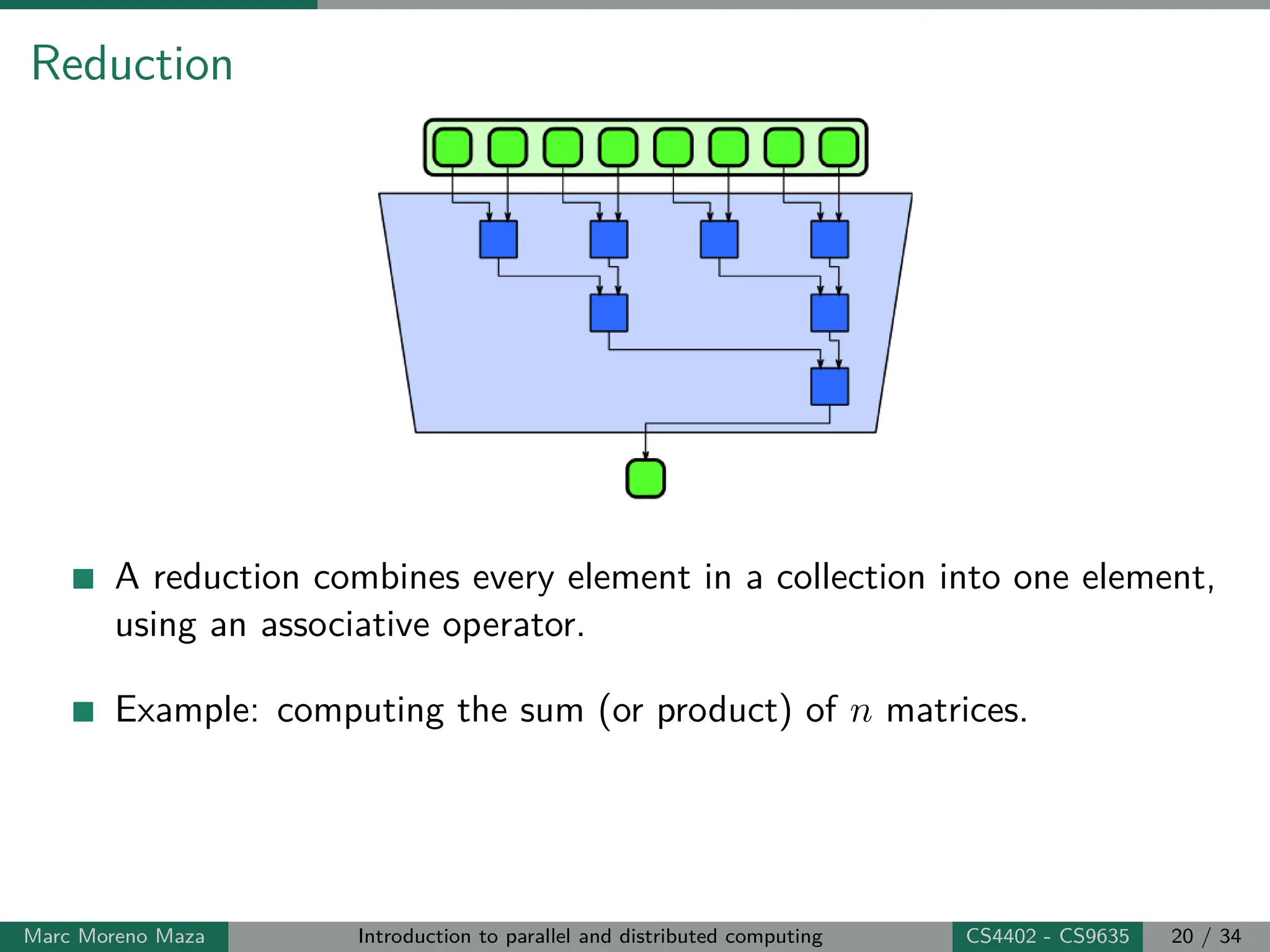 Reduction

A reduction combines every element in a collection into one element, using an associative operator.

Example: computing the sum (or product) of $n$ matrices.

Marc Moreno Maza Introduction to parallel and distributed computing CS4402 - CS9635 20 / 34